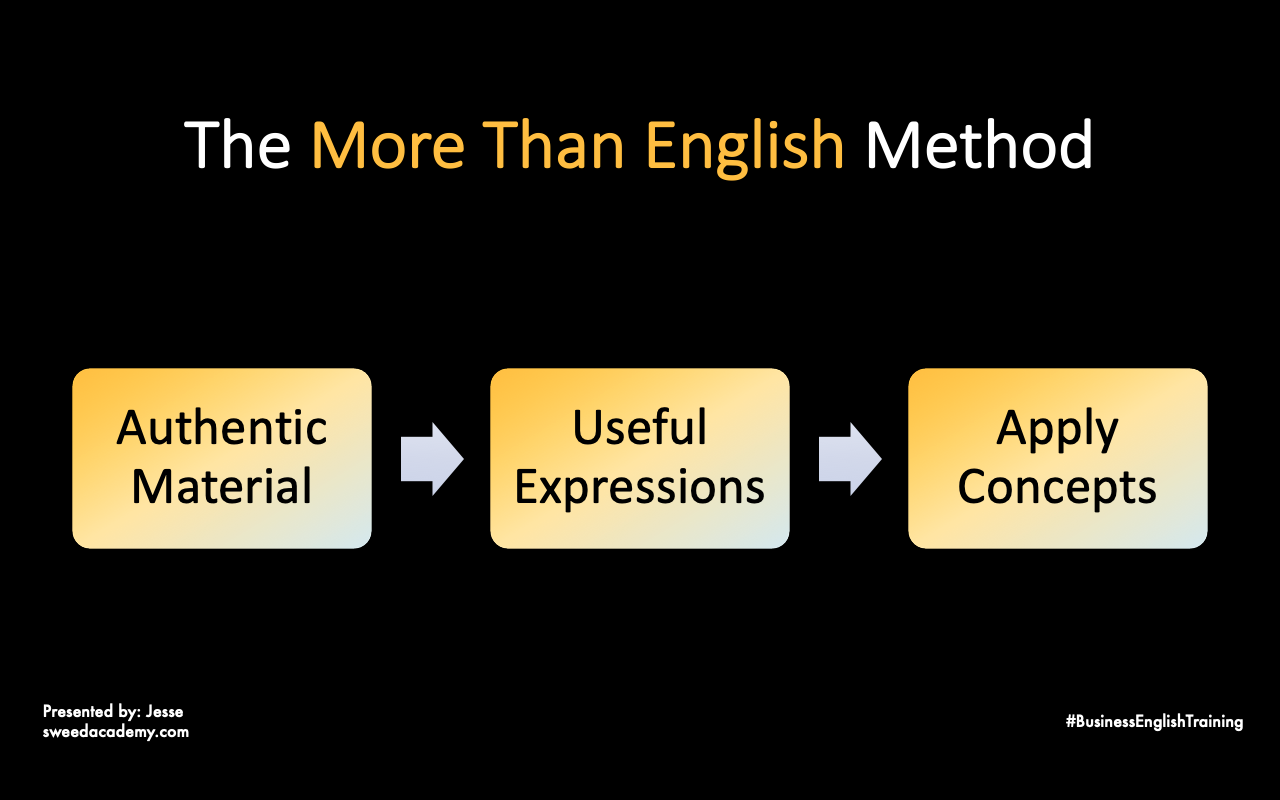 The More Than English Method

Authentic Material

Useful Expressions

Apply Concepts

Presented by: Jesse
sweedacademy.com

#BusinessEnglishTraining